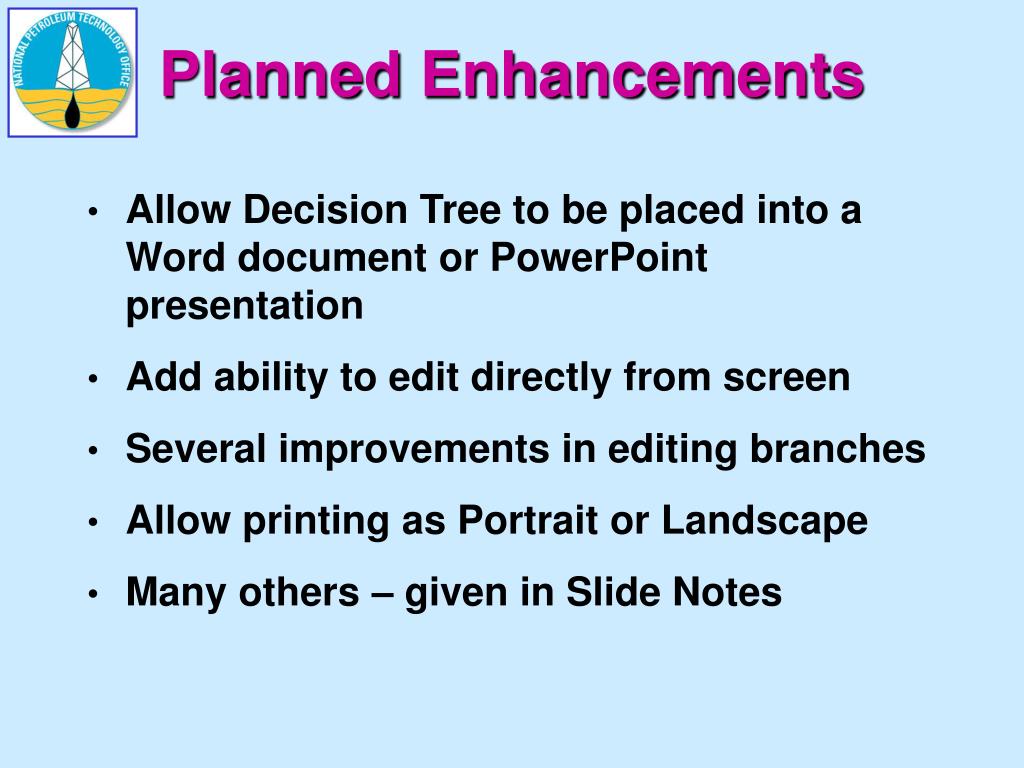 NATIONAL PETROLEUM TECHNOLOGY OFFICE

Planned Enhancements

• Allow Decision Tree to be placed into a Word document or PowerPoint presentation

• Add ability to edit directly from screen

• Several improvements in editing branches

• Allow printing as Portrait or Landscape

• Many others – given in Slide Notes